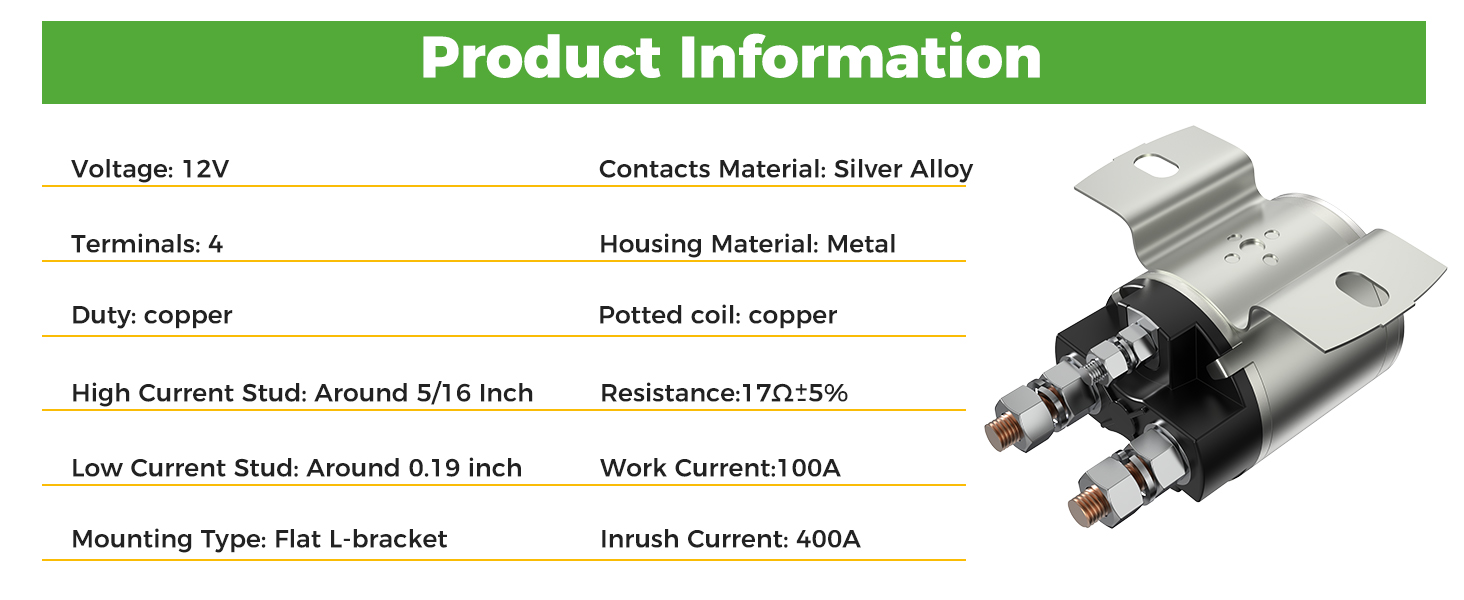 Product Information

Voltage: 12V

Terminals: 4

Duty: copper

High Current Stud: Around 5/16 Inch

Low Current Stud: Around 0.19 inch

Mounting Type: Flat L-bracket

Contacts Material: Silver Alloy

Housing Material: Metal

Potted coil: copper

Resistance:17Ω±5%

Work Current:100A

Inrush Current: 400A